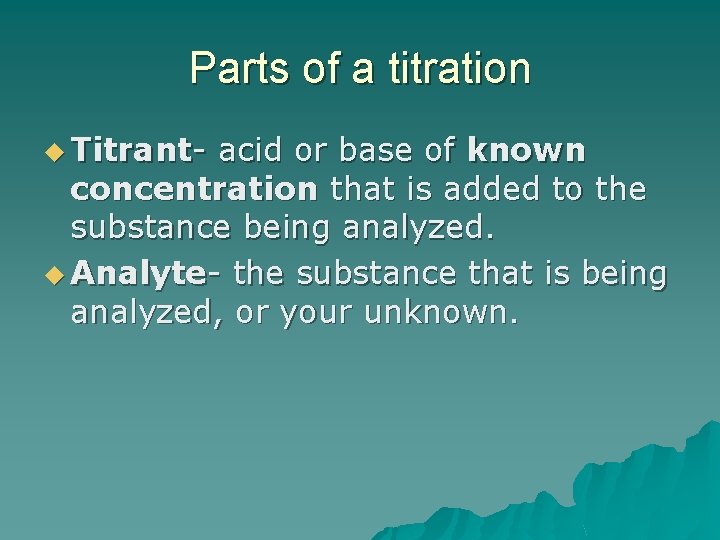 Parts of a titration

◆ Titrant- acid or base of known concentration that is added to the substance being analyzed.

◆ Analyte- the substance that is being analyzed, or your unknown.